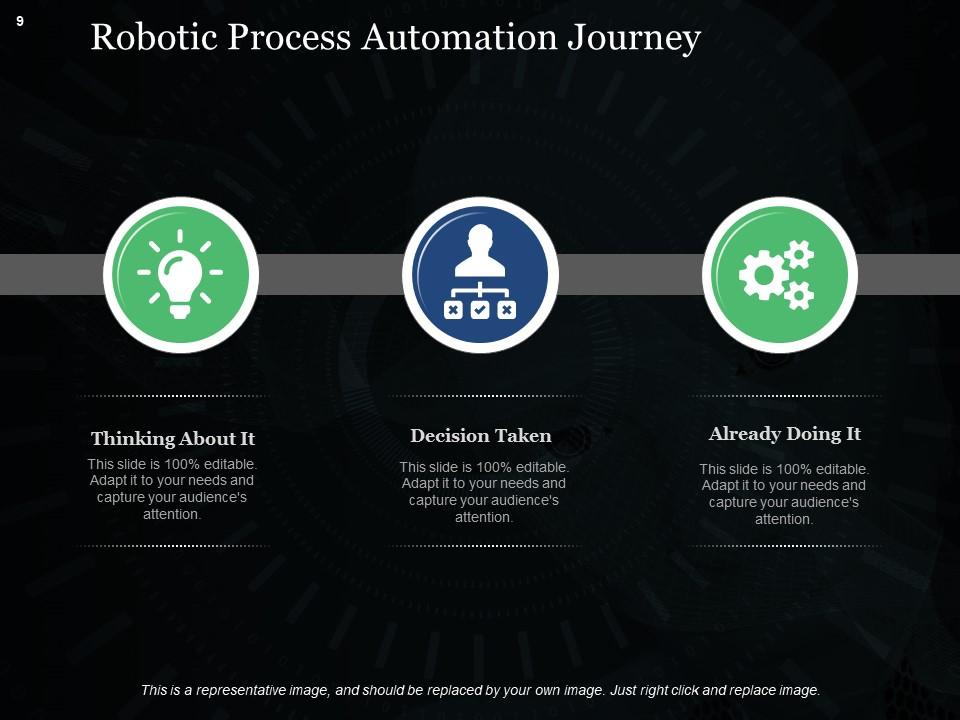 9

Robotic Process Automation Journey

Thinking About It

This slide is 100% editable. Adapt it to your needs and capture your audience's attention.

Decision Taken

This slide is 100% editable. Adapt it to your needs and capture your audience's attention.

Already Doing It

This slide is 100% editable. Adapt it to your needs and capture your audience's attention.

This is a representative image, and should be replaced by your own image. Just right click and replace image.